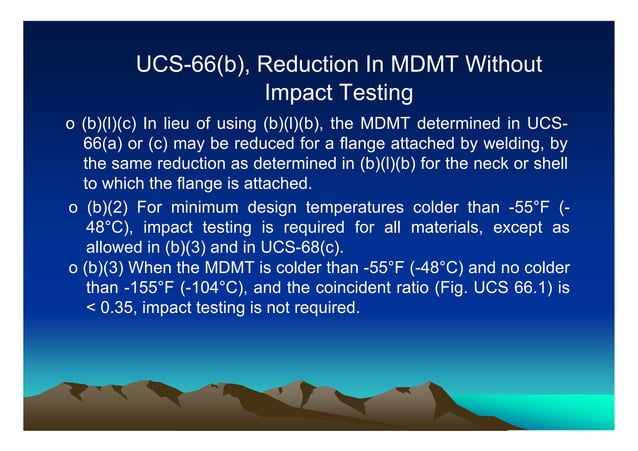 UCS-66(b), Reduction In MDMT Without Impact Testing

o (b)(l)(c) In lieu of using (b)(l)(b), the MDMT determined in UCS-66(a) or (c) may be reduced for a flange attached by welding, by the same reduction as determined in (b)(l)(b) for the neck or shell to which the flange is attached.

o (b)(2) For minimum design temperatures colder than -55°F (-48°C), impact testing is required for all materials, except as allowed in (b)(3) and in UCS-68(c).

o (b)(3) When the MDMT is colder than -55°F (-48°C) and no colder than -155°F (-104°C), and the coincident ratio (Fig. UCS 66.1) is < 0.35, impact testing is not required.